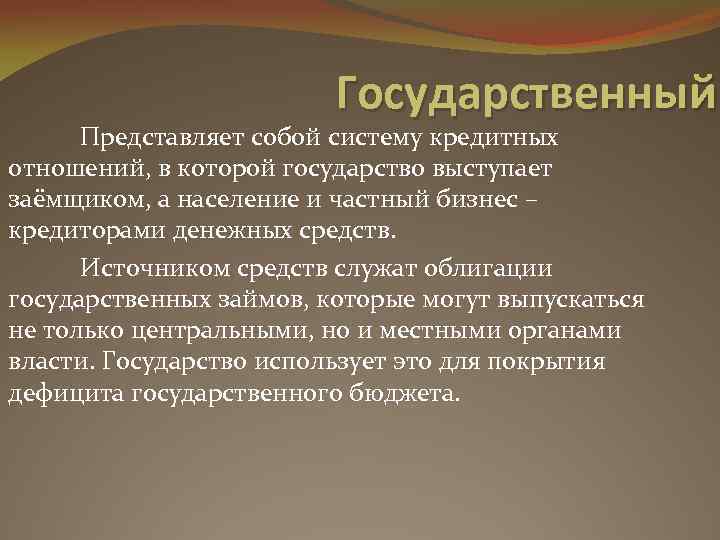 Государственный

Представляет собой систему кредитных отношений, в которой государство выступает заёмщиком, а население и частный бизнес – кредиторами денежных средств.

Источником средств служат облигации государственных займов, которые могут выпускаться не только центральными, но и местными органами власти. Государство использует это для покрытия дефицита государственного бюджета.